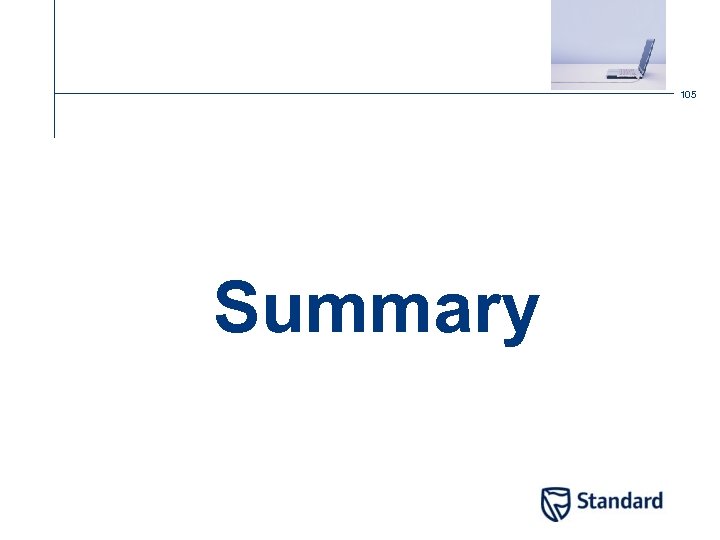 105

Summary

Standard